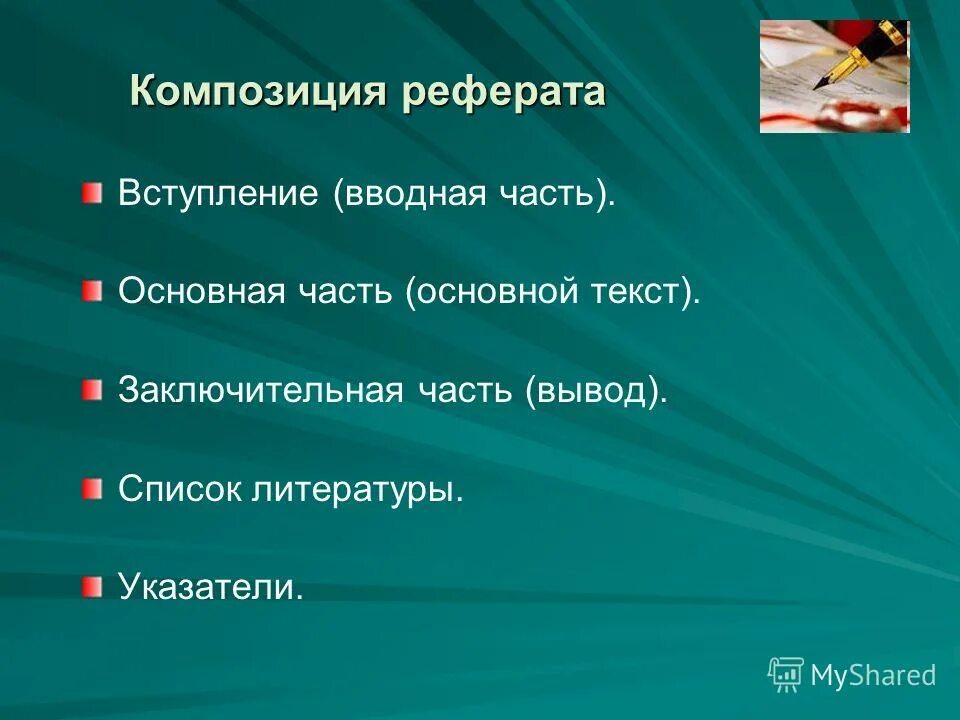 Композиция реферата

Вступление (вводная часть).

Основная часть (основной текст).

Заключительная часть (вывод).

Список литературы.

Указатели.

MyShared